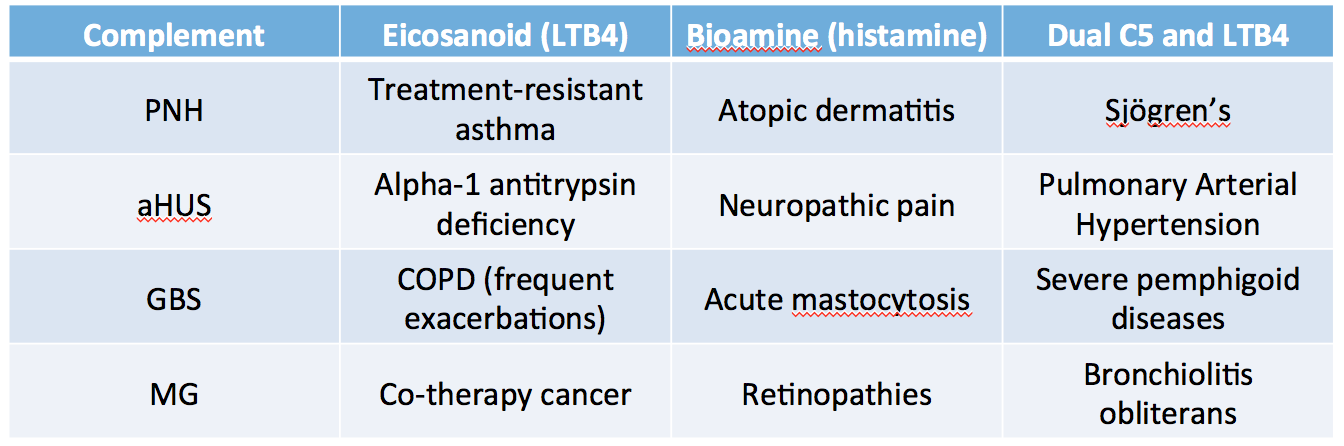 | Complement | Eicosanoid (LTB4) | Bioamine (histamine) | Dual C5 and LTB4 |
|---|---|---|---|
| PNH | Treatment-resistant asthma | Atopic dermatitis | Sjögren's |
| aHUS | Alpha-1 antitrypsin deficiency | Neuropathic pain | Pulmonary Arterial Hypertension |
| GBS | COPD (frequent exacerbations) | Acute mastocytosis | Severe pemphigoid diseases |
| MG | Co-therapy cancer | Retinopathies | Bronchiolitis obliterans |